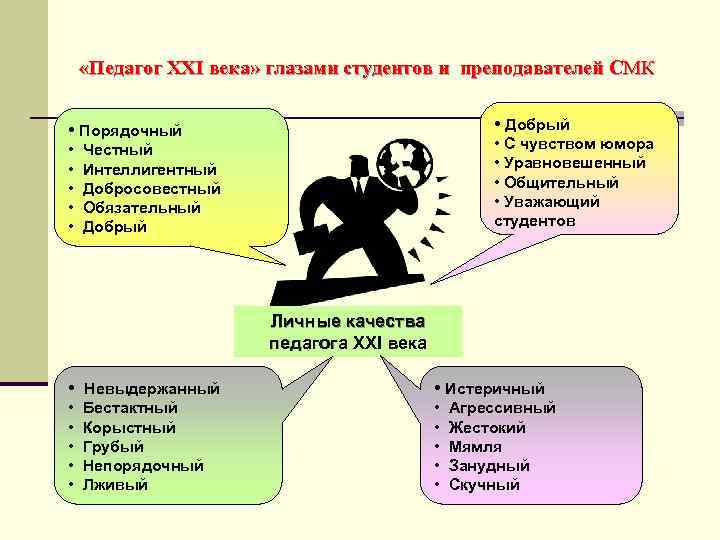 «Педагог XXI века» глазами студентов и преподавателей СМК

• Порядочный
• Честный
• Интеллигентный
• Добросовестный
• Обязательный
• Добрый

• Добрый
• С чувством юмора
• Уравновешенный
• Общительный
• Уважающий студентов

Личные качества педагога XXI века

• Невыдержанный
• Бестактный
• Корыстный
• Грубый
• Непорядочный
• Лживый

• Истеричный
• Агрессивный
• Жестокий
• Мямля
• Занудный
• Скучный